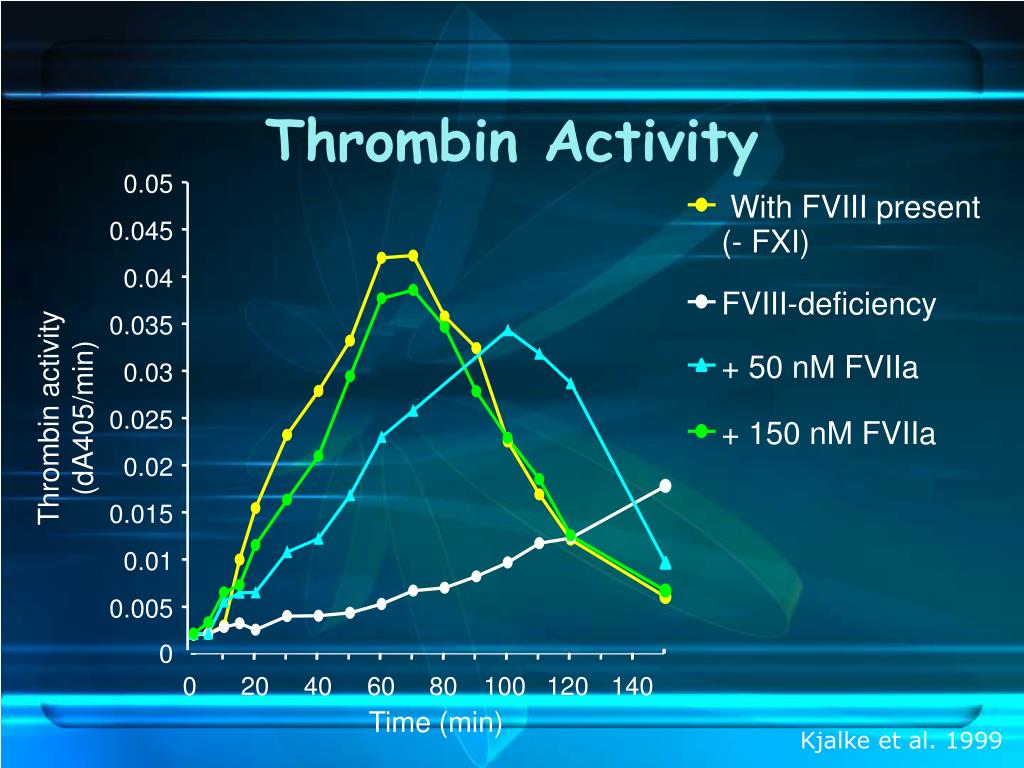 Thrombin Activity

Thrombin activity (dA405/min)

0.05
0.045
0.04
0.035
0.03
0.025
0.02
0.015
0.01
0.005
0

0 20 40 60 80 100 120 140

Time (min)

With FVIII present (- FXI)

FVIII-deficiency

+ 50 nM FVIIa

+ 150 nM FVIIa

Kjalke et al. 1999